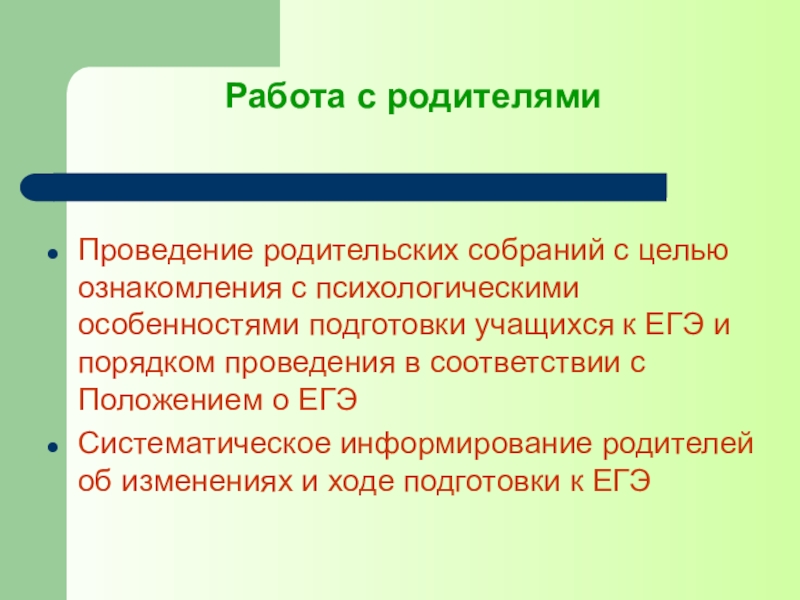 Работа с родителями

- Проведение родительских собраний с целью ознакомления с психологическими особенностями подготовки учащихся к ЕГЭ и порядком проведения в соответствии с Положением о ЕГЭ
- Систематическое информирование родителей об изменениях и ходе подготовки к ЕГЭ